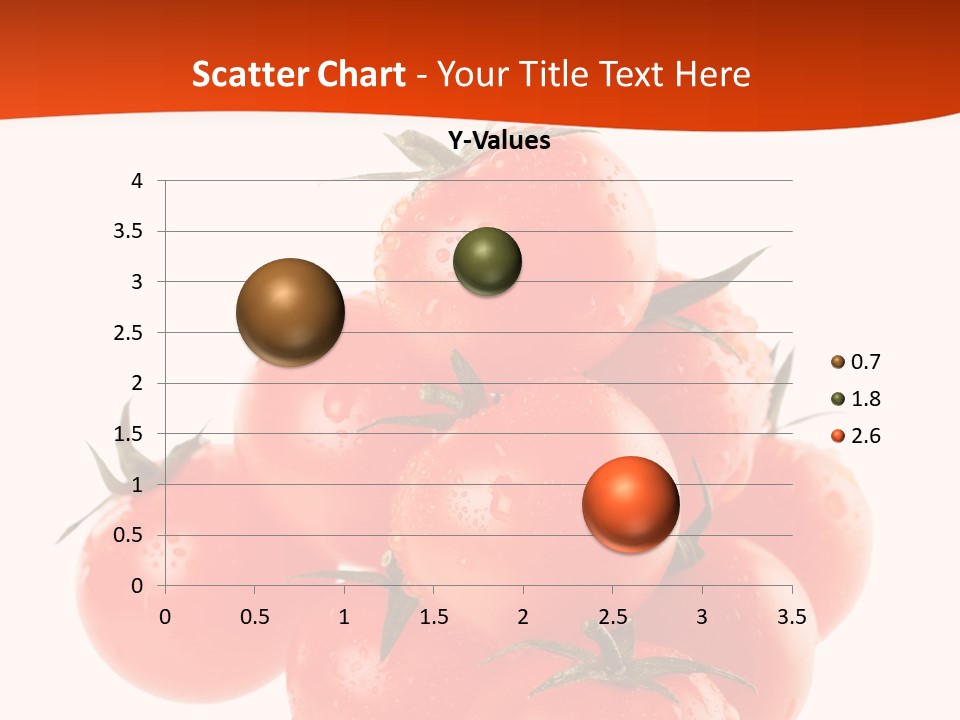 Scatter Chart - Your Title Text Here

Y-Values

4
3.5
3
2.5
2
1.5
1
0.5
0

0 0.5 1 1.5 2 2.5 3 3.5

0.7
1.8
2.6